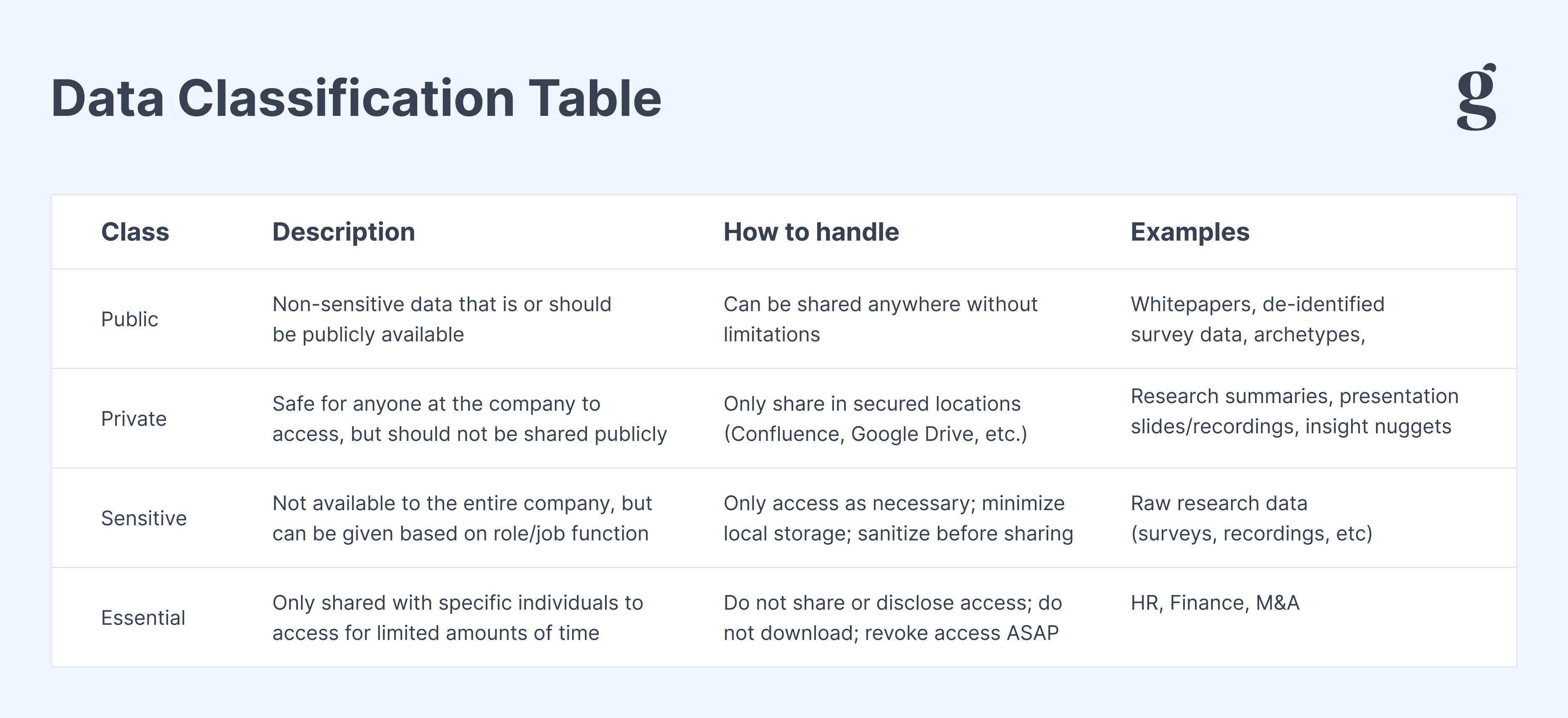 Data Classification Table

g

| Class | Description | How to handle | Examples |
|---|---|---|---|
| Public | Non-sensitive data that is or should be publicly available | Can be shared anywhere without limitations | Whitepapers, de-identified survey data, archetypes, |
| Private | Safe for anyone at the company to access, but should not be shared publicly | Only share in secured locations (Confluence, Google Drive, etc.) | Research summaries, presentation slides/recordings, insight nuggets |
| Sensitive | Not available to the entire company, but can be given based on role/job function | Only access as necessary; minimize local storage; sanitize before sharing | Raw research data (surveys, recordings, etc) |
| Essential | Only shared with specific individuals to access for limited amounts of time | Do not share or disclose access; do not download; revoke access ASAP | HR, Finance, M&A |